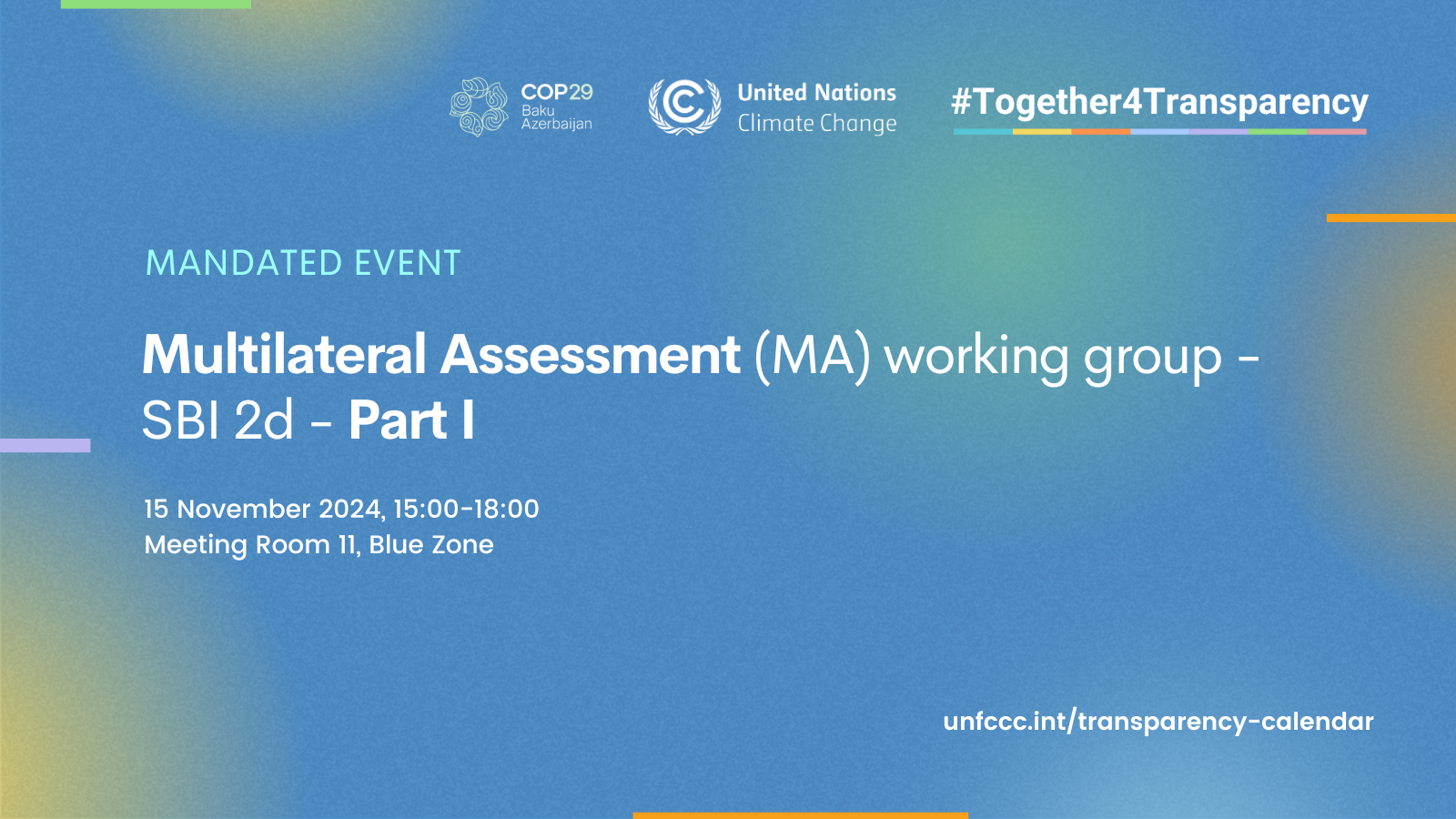 COP29
Baku
Azerbaijan

United Nations
Climate Change

#Together4Transparency

MANDATED EVENT

Multilateral Assessment (MA) working group - SBI 2d - Part I

15 November 2024, 15:00-18:00
Meeting Room 11, Blue Zone

unfccc.int/transparency-calendar